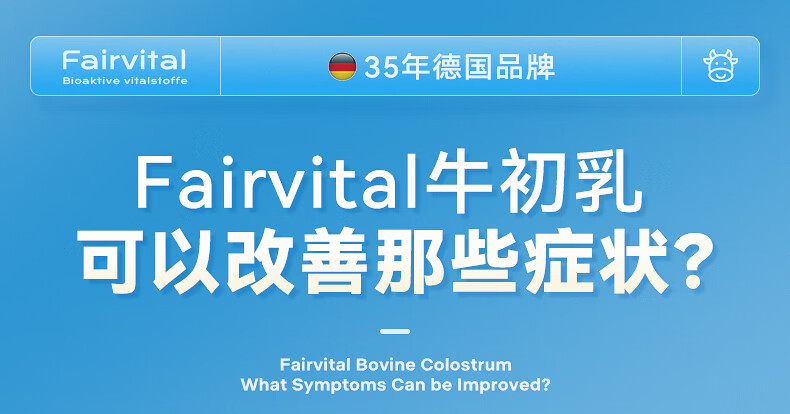 Fairvital
Bioaktive vitalstoffe

35年德国品牌

Fairvital牛初乳
可以改善那些症状？

Fairvital Bovine Colostrum
What Symptoms Can be Improved?